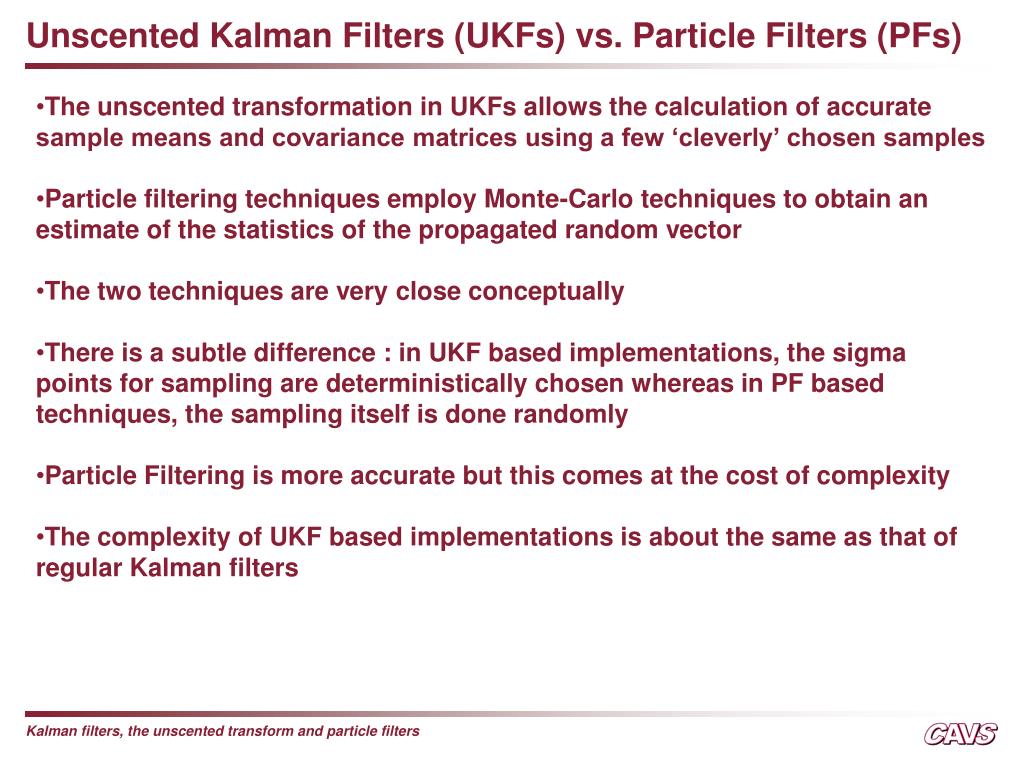 Unscented Kalman Filters (UKFs) vs. Particle Filters (PFs)

•The unscented transformation in UKFs allows the calculation of accurate sample means and covariance matrices using a few ‘cleverly’ chosen samples

•Particle filtering techniques employ Monte-Carlo techniques to obtain an estimate of the statistics of the propagated random vector

•The two techniques are very close conceptually

•There is a subtle difference : in UKF based implementations, the sigma points for sampling are deterministically chosen whereas in PF based techniques, the sampling itself is done randomly

•Particle Filtering is more accurate but this comes at the cost of complexity

•The complexity of UKF based implementations is about the same as that of regular Kalman filters

Kalman filters, the unscented transform and particle filters

CAVS